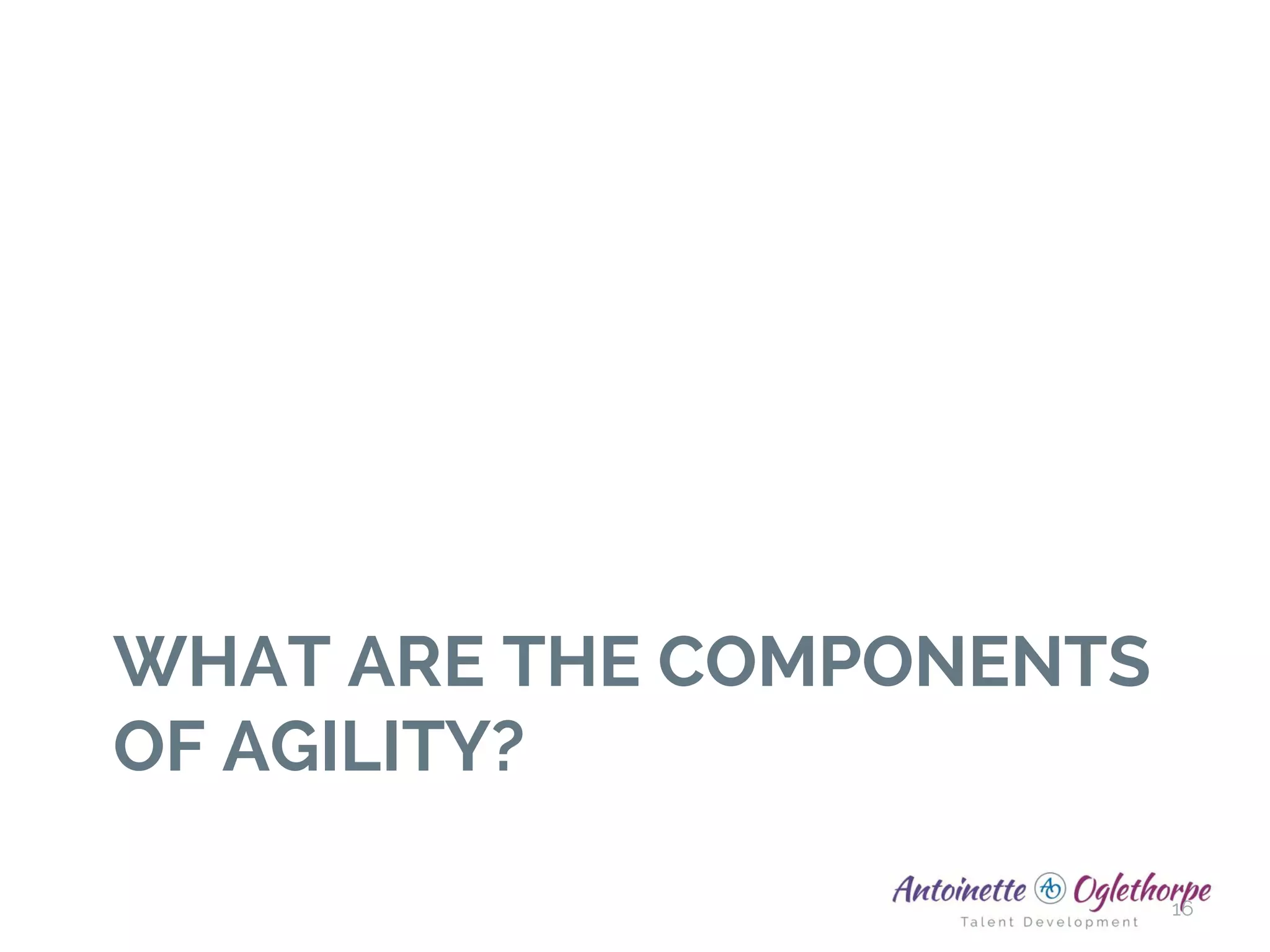 WHAT ARE THE COMPONENTS OF AGILITY?

Antoinette AO Oglethorpe
Talent Development

16